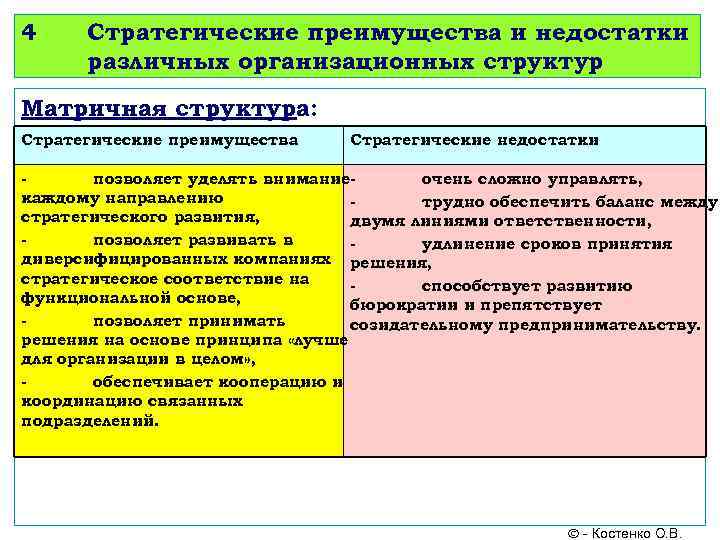 4 Стратегические преимущества и недостатки различных организационных структур

Матричная структура:

| Стратегические преимущества | Стратегические недостатки |
|---|---|
| - позволяет уделять внимание каждому направлению стратегического развития, - позволяет развивать в диверсифицированных компаниях стратегическое соответствие на функциональной основе, - позволяет принимать решения на основе принципа «лучше для организации в целом», - обеспечивает кооперацию и координацию связанных подразделений. | - очень сложно управлять, - трудно обеспечить баланс между двумя линиями ответственности, - удлинение сроков принятия решения, - способствует развитию бюрократии и препятствует созидательному предпринимательству. |

© - Костенко О.В.